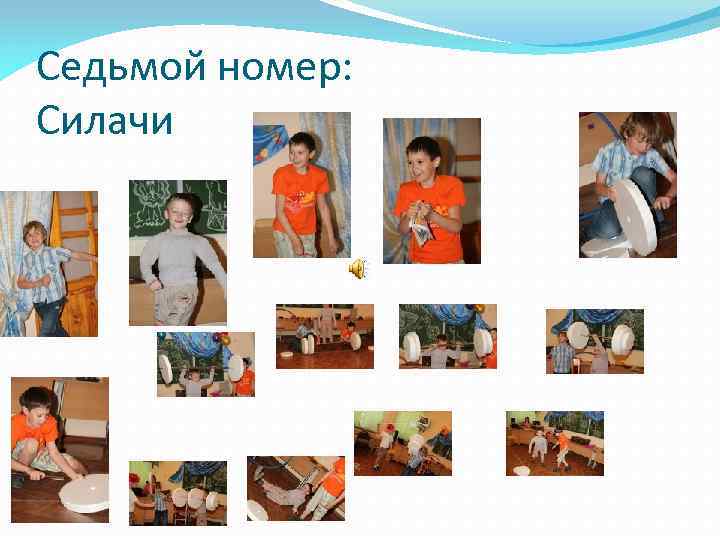 Седьмой номер:
Силачи